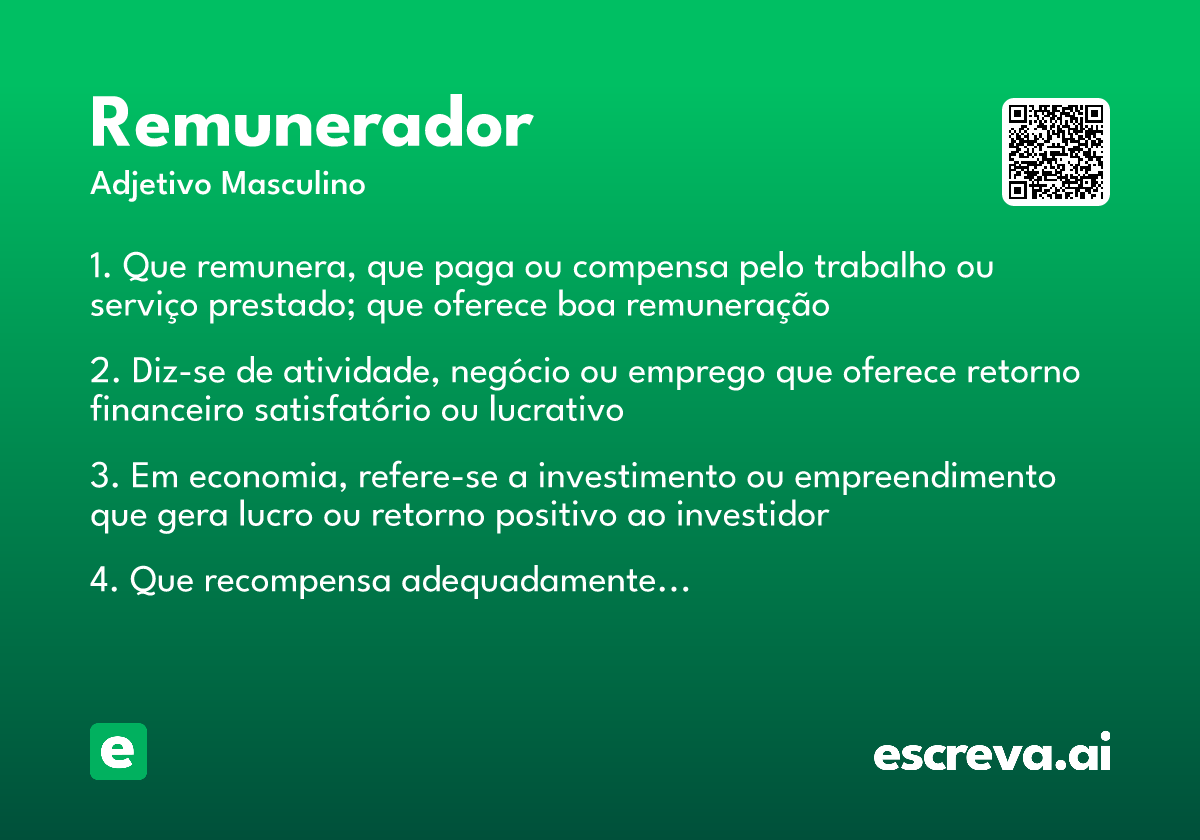 Remunerador

Adjetivo Masculino

1. Que remunera, que paga ou compensa pelo trabalho ou serviço prestado; que oferece boa remuneração

2. Diz-se de atividade, negócio ou emprego que oferece retorno financeiro satisfatório ou lucrativo

3. Em economia, refere-se a investimento ou empreendimento que gera lucro ou retorno positivo ao investidor

4. Que recompensa adequadamente...

e

escreva.ai